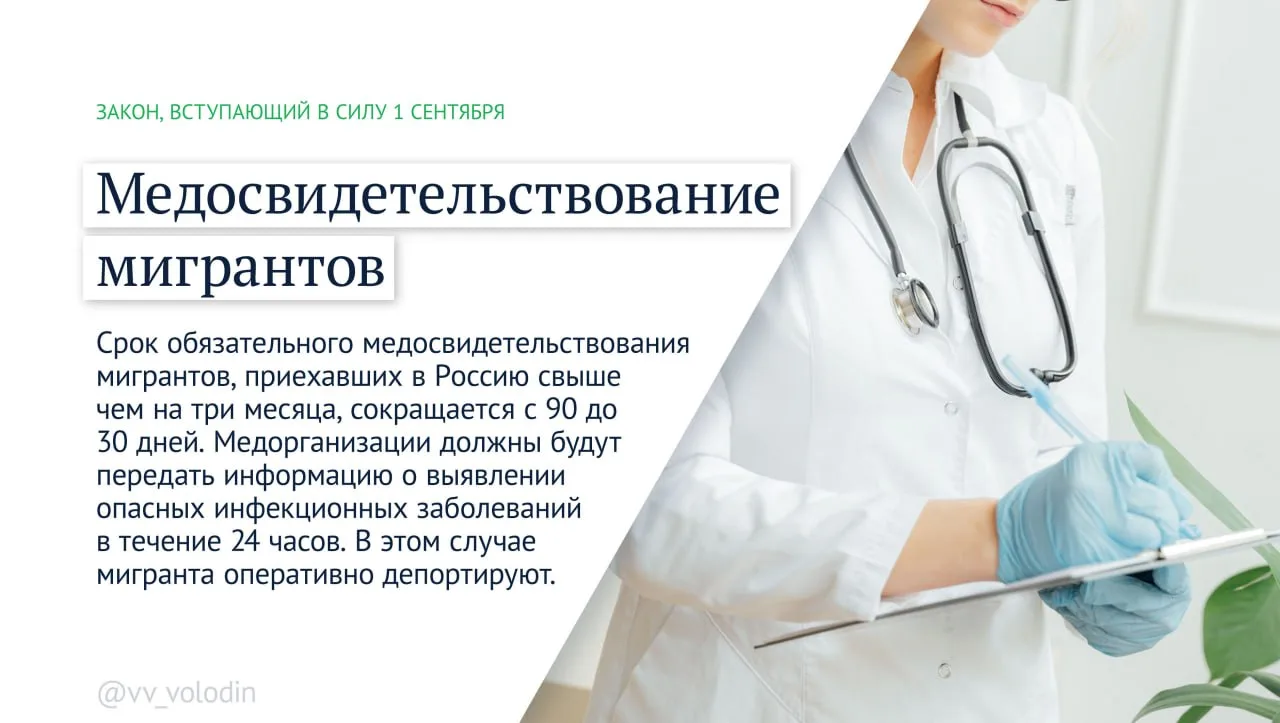 ЗАКОН, ВСТУПАЮЩИЙ В СИЛУ 1 СЕНТЯБРЯ

Медосвидетельствование мигрантов

Срок обязательного медосвидетельствования мигрантов, приехавших в Россию свыше чем на три месяца, сокращается с 90 до 30 дней. Медорганизации должны будут передать информацию о выявлении опасных инфекционных заболеваний в течение 24 часов. В этом случае мигранта оперативно депортируют.

@vv_volodin